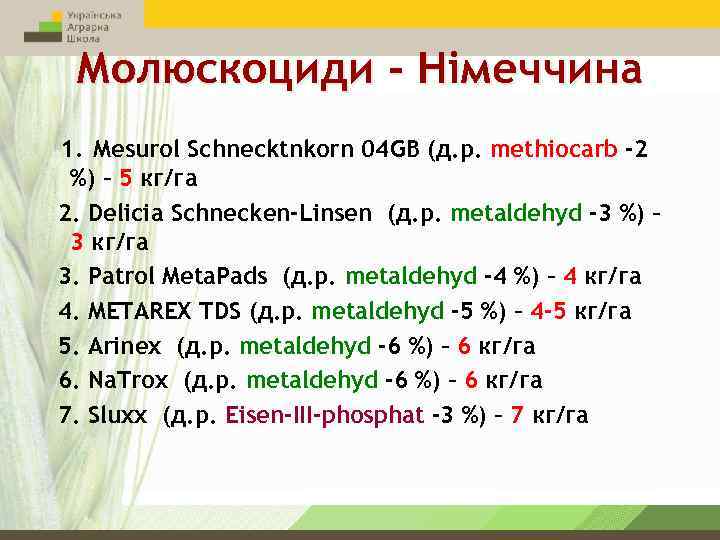 Українська
Аграрна
Школа

Молюскоциди - Німеччина

1. Mesurol Schnecktnkorn 04GB (д.р. methiocarb -2 %) – 5 кг/га
2. Delicia Schnecken-Linsen (д.р. metaldehyd -3 %) – 3 кг/га
3. Patrol MetaPads (д.р. metaldehyd -4 %) – 4 кг/га
4. METAREX TDS (д.р. metaldehyd -5 %) – 4-5 кг/га
5. Arinex (д.р. metaldehyd -6 %) – 6 кг/га
6. NaTrox (д.р. metaldehyd -6 %) – 6 кг/га
7. Sluxx (д.р. Eisen-III-phosphat -3 %) – 7 кг/га